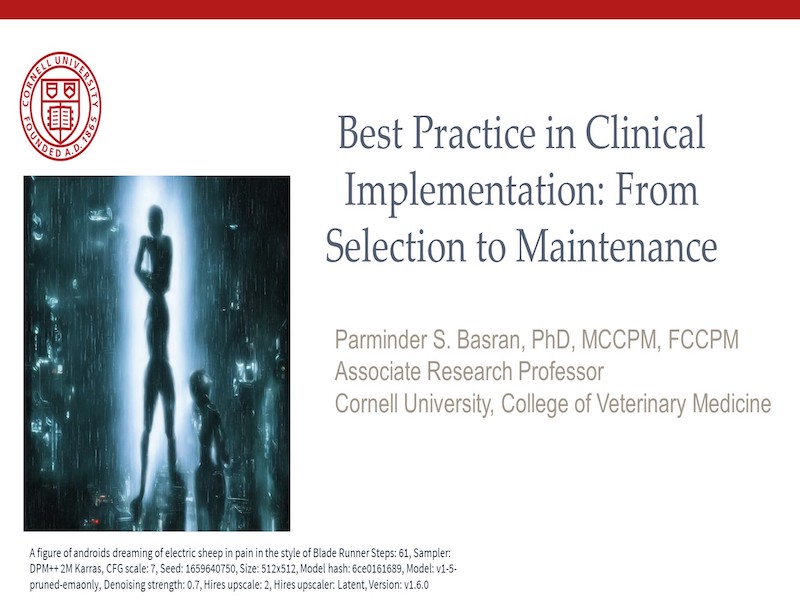 CORNELL UNIVERSITY FOUNDED A.D. 1865

Best Practice in Clinical Implementation: From Selection to Maintenance

Parminder S. Basran, PhD, MCCPM, FCCPM
Associate Research Professor
Cornell University, College of Veterinary Medicine

A figure of androids dreaming of electric sheep in pain in the style of Blade Runner Steps: 61, Sampler: DPM++ 2M Karras, CFG scale: 7, Seed: 1659640750, Size: 512x512, Model hash: 6ce0161689, Model: v1-5-pruned-emaonly, Denoising strength: 0.7, Hires upscale: 2, Hires upscaler: Latent, Version: v1.6.0